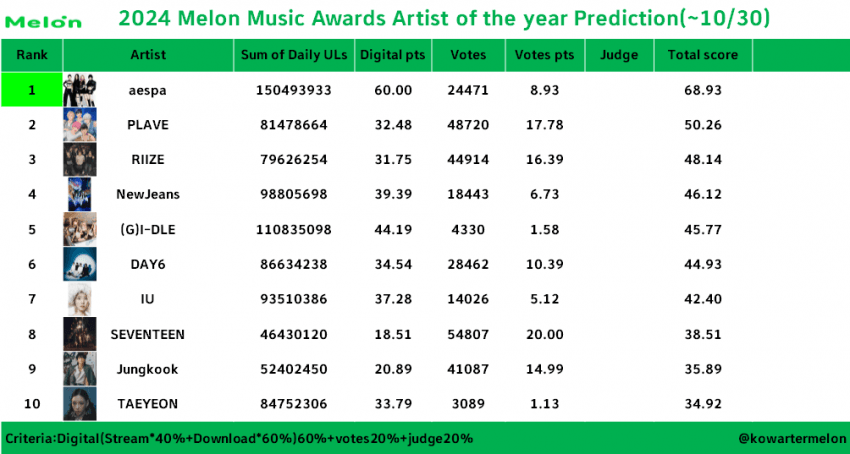 Melon 2024 Melon Music Awards Artist of the year Prediction(~10/30)

| Rank | Artist | Sum of Daily ULs | Digital pts | Votes | Votes pts | Judge | Total score |
|---|---|---|---|---|---|---|---|
| 1 | aespa | 150493933 | 60.00 | 24471 | 8.93 | | 68.93 |
| 2 | PLAVE | 81478664 | 32.48 | 48720 | 17.78 | | 50.26 |
| 3 | RIIZE | 79626254 | 31.75 | 44914 | 16.39 | | 48.14 |
| 4 | NewJeans | 98805698 | 39.39 | 18443 | 6.73 | | 46.12 |
| 5 | (G)I-DLE | 110835098 | 44.19 | 4330 | 1.58 | | 45.77 |
| 6 | DAY6 | 86634238 | 34.54 | 28462 | 10.39 | | 44.93 |
| 7 | IU | 93510386 | 37.28 | 14026 | 5.12 | | 42.40 |
| 8 | SEVENTEEN | 46430120 | 18.51 | 54807 | 20.00 | | 38.51 |
| 9 | Jungkook | 52402450 | 20.89 | 41087 | 14.99 | | 35.89 |
| 10 | TAEYEON | 84752306 | 33.79 | 3089 | 1.13 | | 34.92 |

Criteria:Digital(Stream*40%+Download*60%)60%+votes20%+judge20%

@kowartermelon